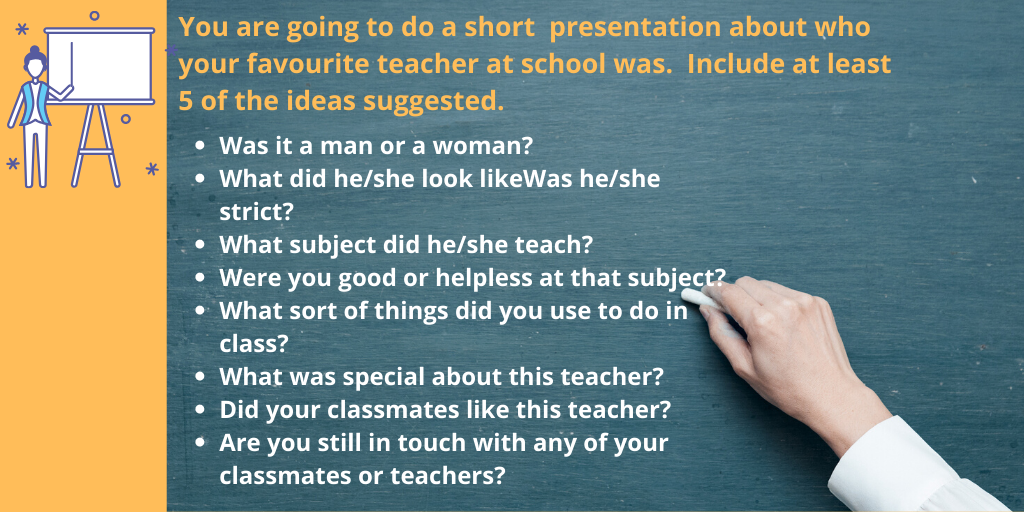 You are going to do a short presentation about who your favourite teacher at school was. Include at least 5 of the ideas suggested.

- Was it a man or a woman?
- What did he/she look likeWas he/she strict?
- What subject did he/she teach?
- Were you good or helpless at that subject?
- What sort of things did you use to do in class?
- What was special about this teacher?
- Did your classmates like this teacher?
- Are you still in touch with any of your classmates or teachers?